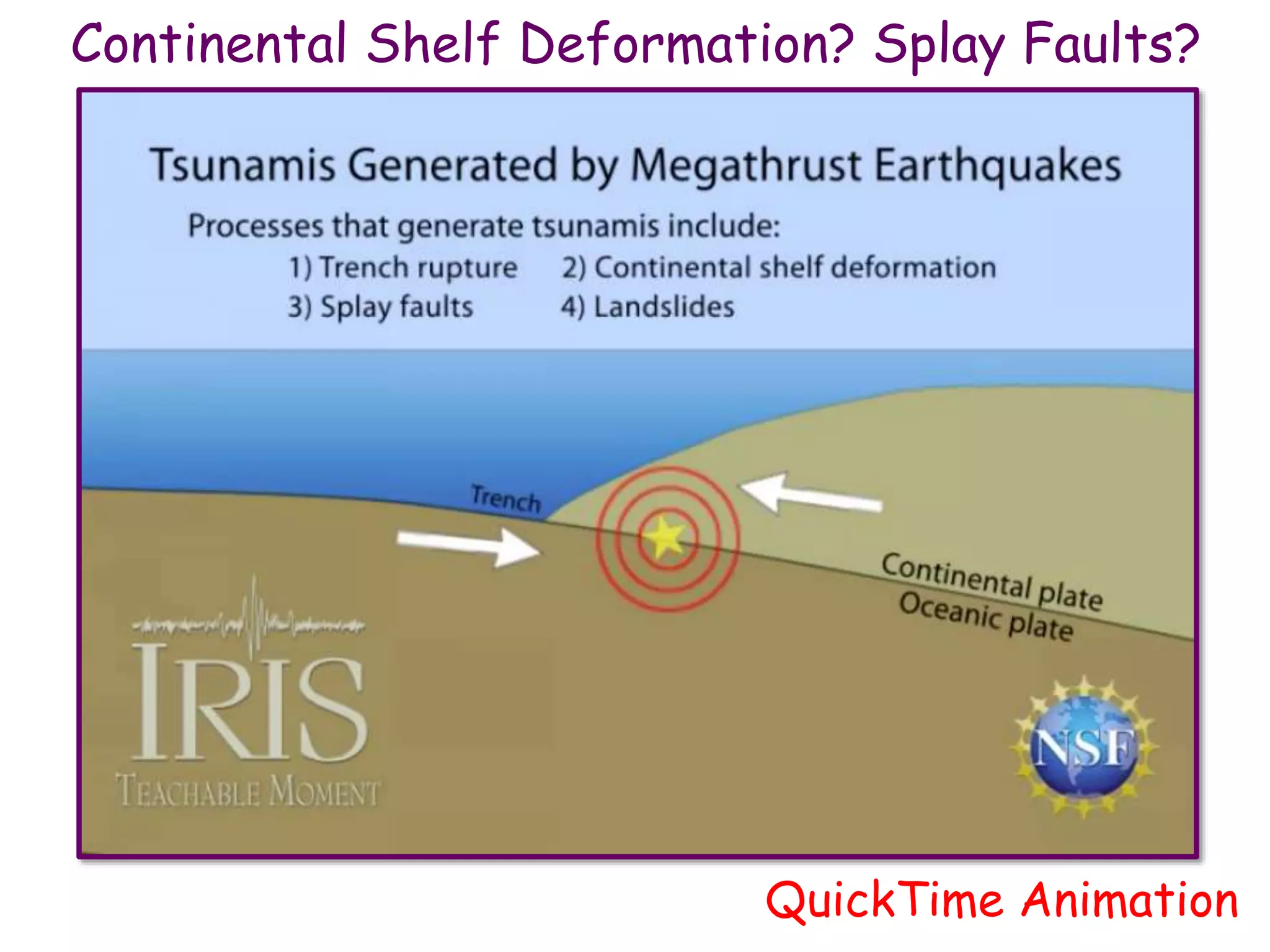 Continental Shelf Deformation? Splay Faults?

Tsunamis Generated by Megathrust Earthquakes

Processes that generate tsunamis include:
1) Trench rupture
2) Continental shelf deformation
3) Splay faults
4) Landslides

Trench

Continental plate
Oceanic plate

IRIS
TEACHABLE MOMENT

NSF

QuickTime Animation